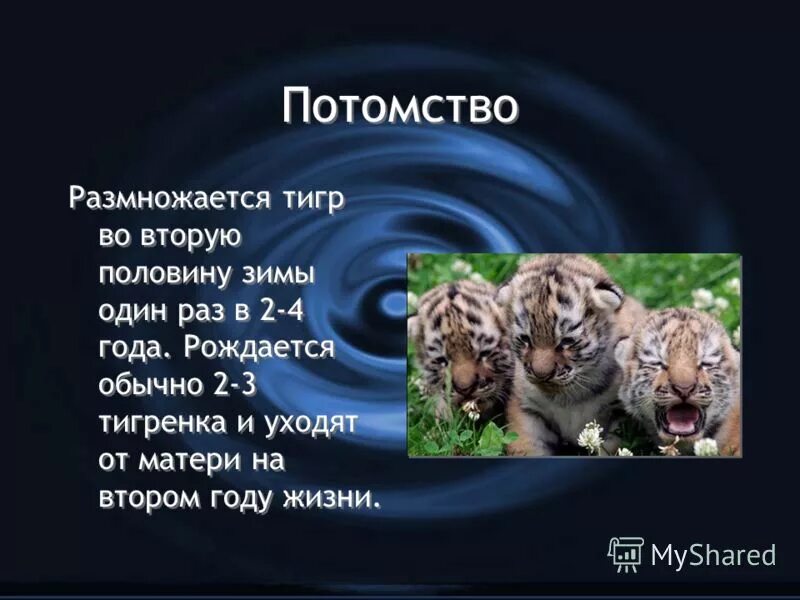 Потомство

Размножается тигр во вторую половину зимы один раз в 2-4 года. Рождается обычно 2-3 тигренка и уходят от матери на втором году жизни.

MyShared